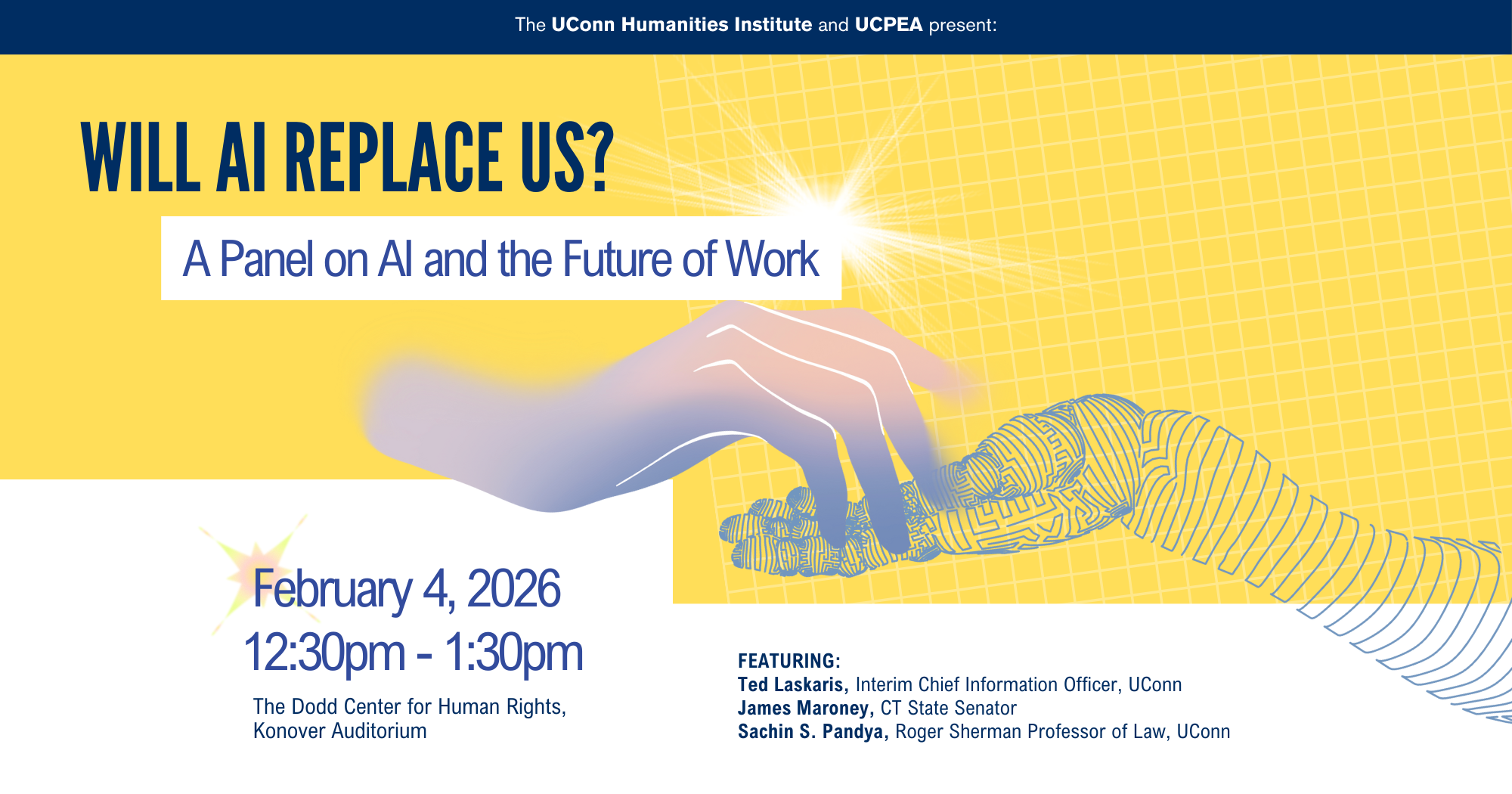 The UConn Humanities Institute and UCPEA present:

WILL AI REPLACE US?

A Panel on AI and the Future of Work

February 4, 2026
12:30pm - 1:30pm

The Dodd Center for Human Rights, Konover Auditorium

FEATURING:
Ted Laskaris, Interim Chief Information Officer, UConn
James Maroney, CT State Senator
Sachin S. Pandya, Roger Sherman Professor of Law, UConn